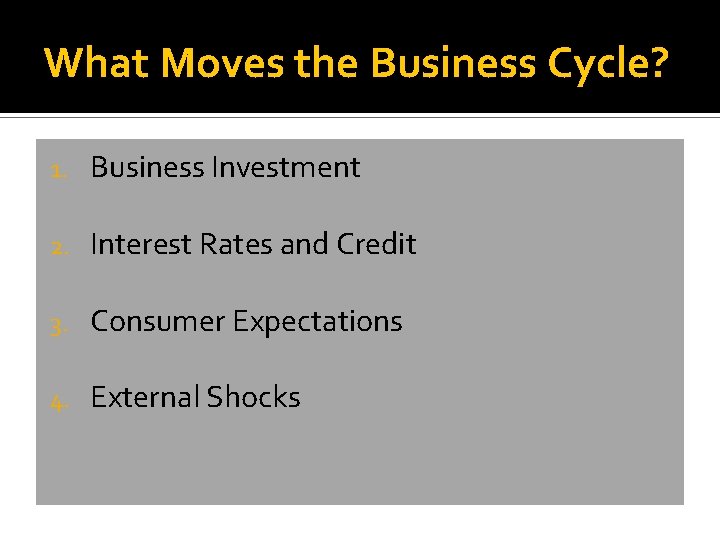 What Moves the Business Cycle?

1. Business Investment

2. Interest Rates and Credit

3. Consumer Expectations

4. External Shocks